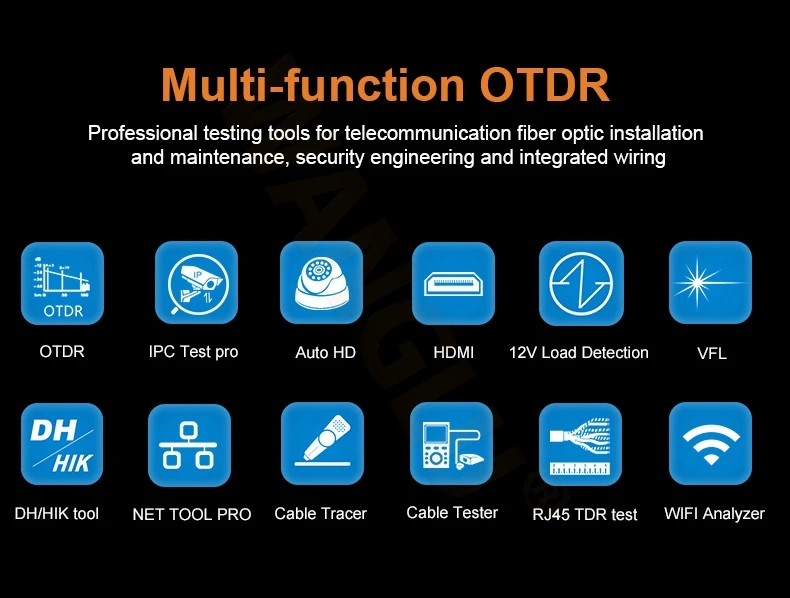 Multi-function OTDR

Professional testing tools for telecommunication fiber optic installation and maintenance, security engineering and integrated wiring

OTDR

OTDR

IP

IPC Test pro

Auto HD

HDMI

12V Load Detection

VFL

DH

HIK

DH/HIK tool

NET TOOL PRO

Cable Tracer

Cable Tester

RJ45 TDR test

WIFI Analyzer